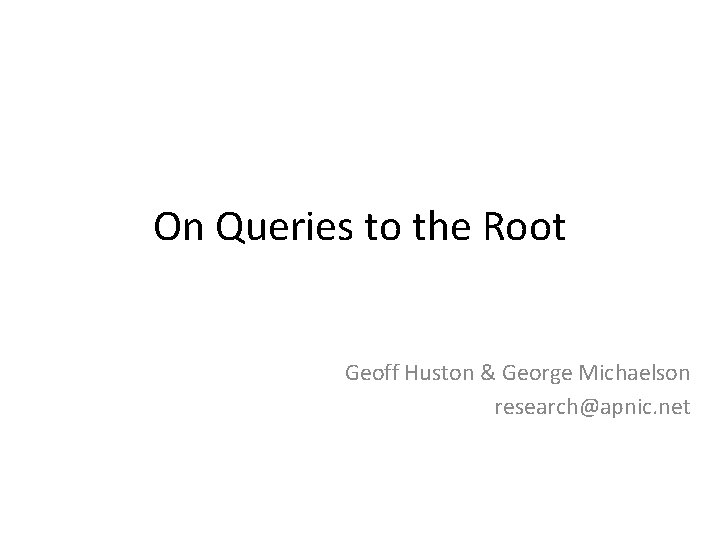 On Queries to the Root

Geoff Huston & George Michaelson
research@apnic.net